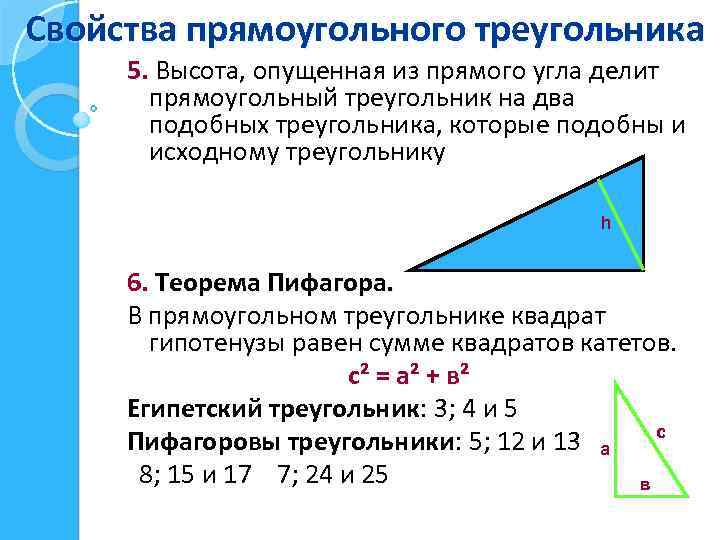 Свойства прямоугольного треугольника

5. Высота, опущенная из прямого угла делит прямоугольный треугольник на два подобных треугольника, которые подобны и исходному треугольнику

h

6. Теорема Пифагора.

В прямоугольном треугольнике квадрат гипотенузы равен сумме квадратов катетов.

$с^2 = а^2 + в^2$

Египетский треугольник: 3; 4 и 5

Пифагоровы треугольники: 5; 12 и 13

8; 15 и 17 7; 24 и 25

а

с

в